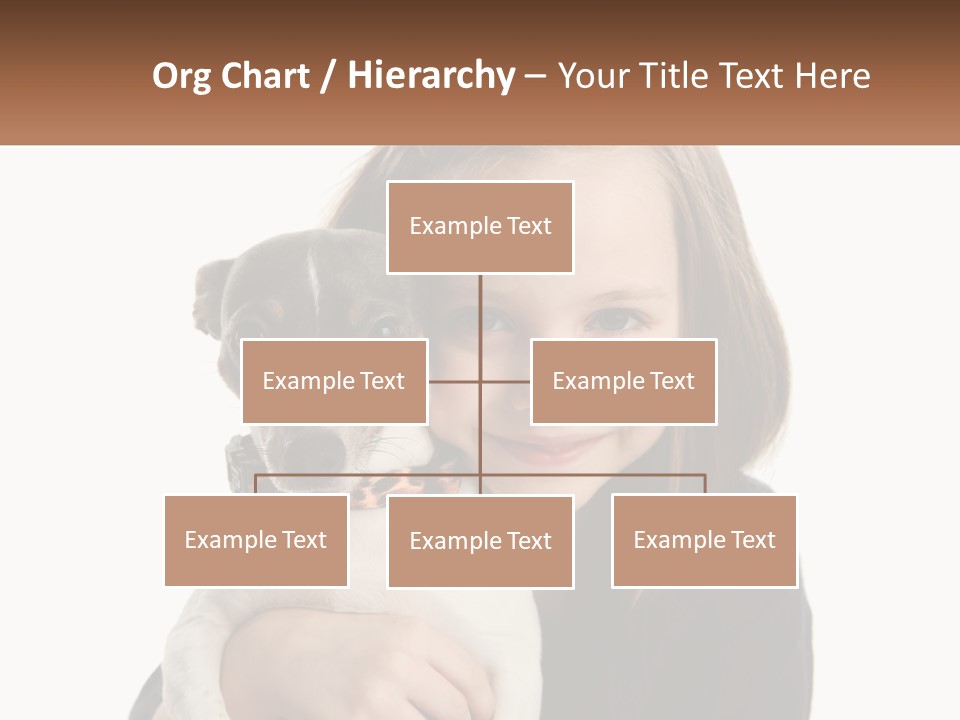 Org Chart / Hierarchy – Your Title Text Here

Example Text

Example Text

Example Text

Example Text

Example Text

Example Text